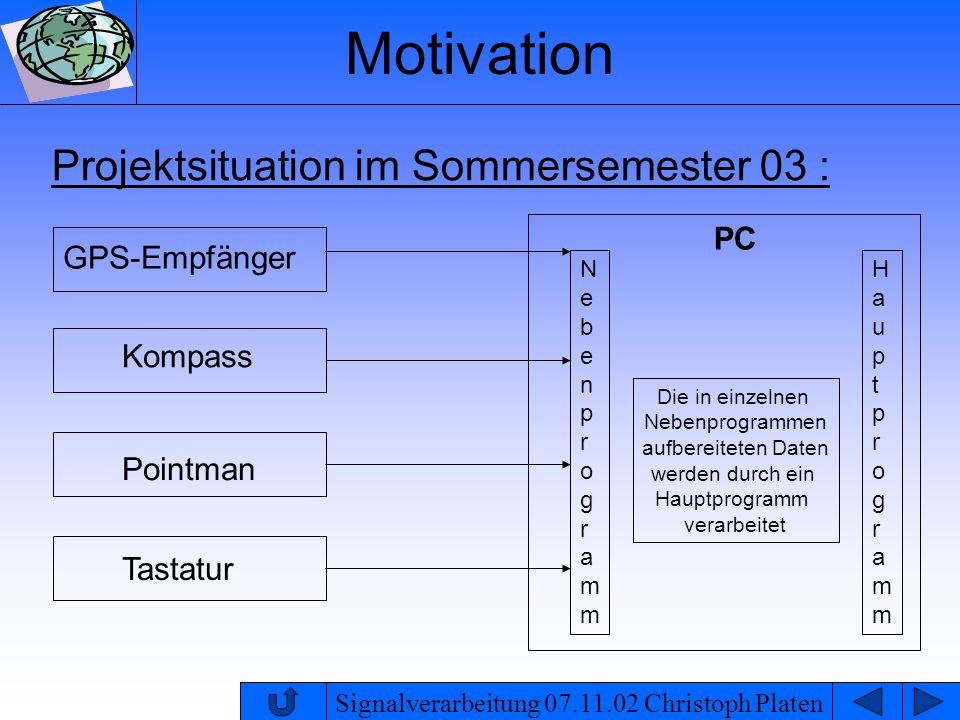 Motivation

Projektsituation im Sommersemester 03 :

GPS-Empfänger

Kompass

Pointman

Tastatur

PC

Nebenprogramm

Die in einzelnen Nebenprogrammen aufbereiteten Daten werden durch ein Hauptprogramm verarbeitet

Hauptprogramm

Signalverarbeitung 07.11.02 Christoph Platen